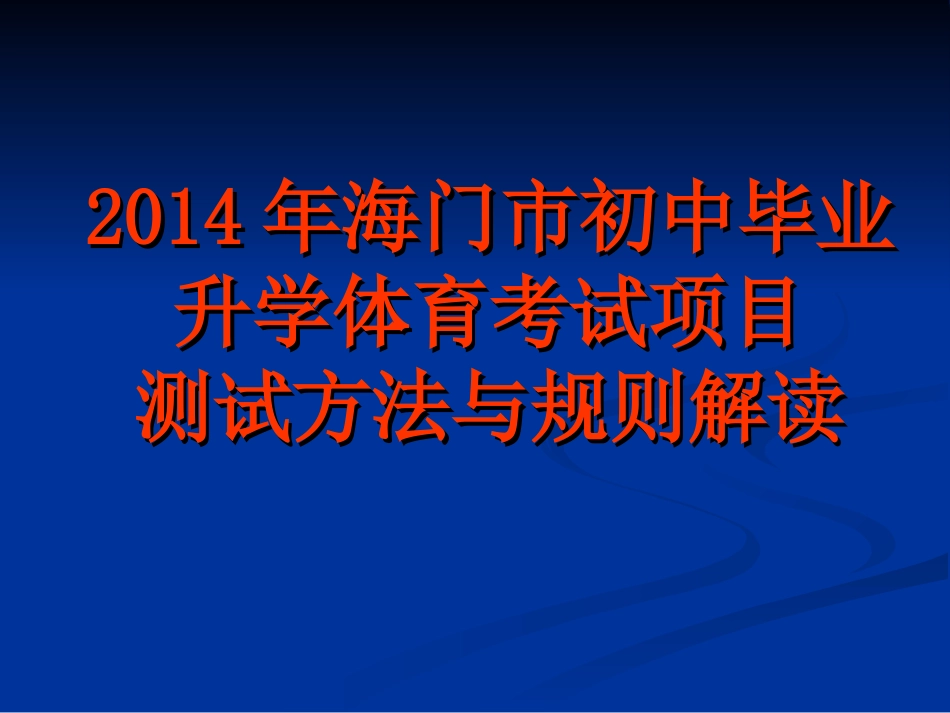 2014 年海门市初中毕业升学体育考试项目测试方法与规则解读